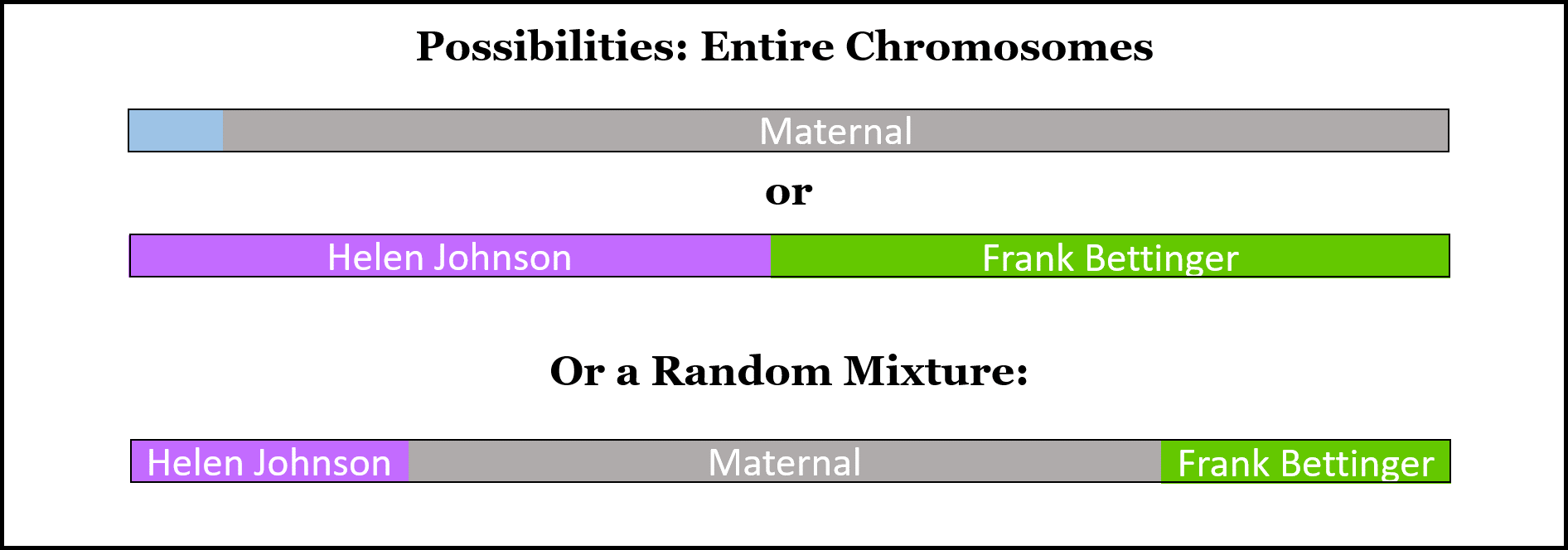 Possibilities: Entire Chromosomes

Maternal

or

Helen Johnson Frank Bettinger

Or a Random Mixture:

Helen Johnson Maternal Frank Bettinger